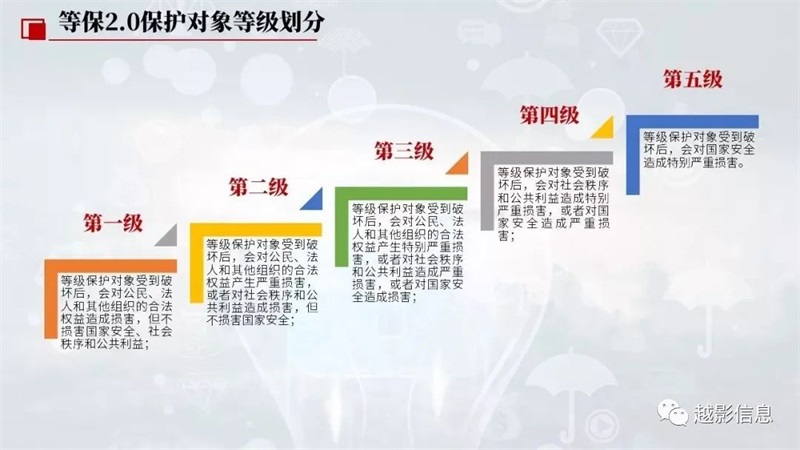 等保2.0保护对象等级划分

第一级

等级保护对象受到破坏后，会对公民、法人和其他组织的合法权益造成损害，但不损害国家安全、社会秩序和公共利益；

第二级

等级保护对象受到破坏后，会对公民、法人和其他组织的合法权益产生严重损害，或者对社会秩序和公共利益造成损害，但不损害国家安全；

第三级

等级保护对象受到破坏后，会对公民、法人和其他组织的合法权益产生特别严重损害，或者对社会秩序和公共利益造成严重损害，或者对国家安全造成损害；

第四级

等级保护对象受到破坏后，会对社会秩序和公共利益造成特别严重损害，或者对国家安全造成严重损害；

第五级

等级保护对象受到破坏后，会对国家安全造成特别严重损害。

越影信息